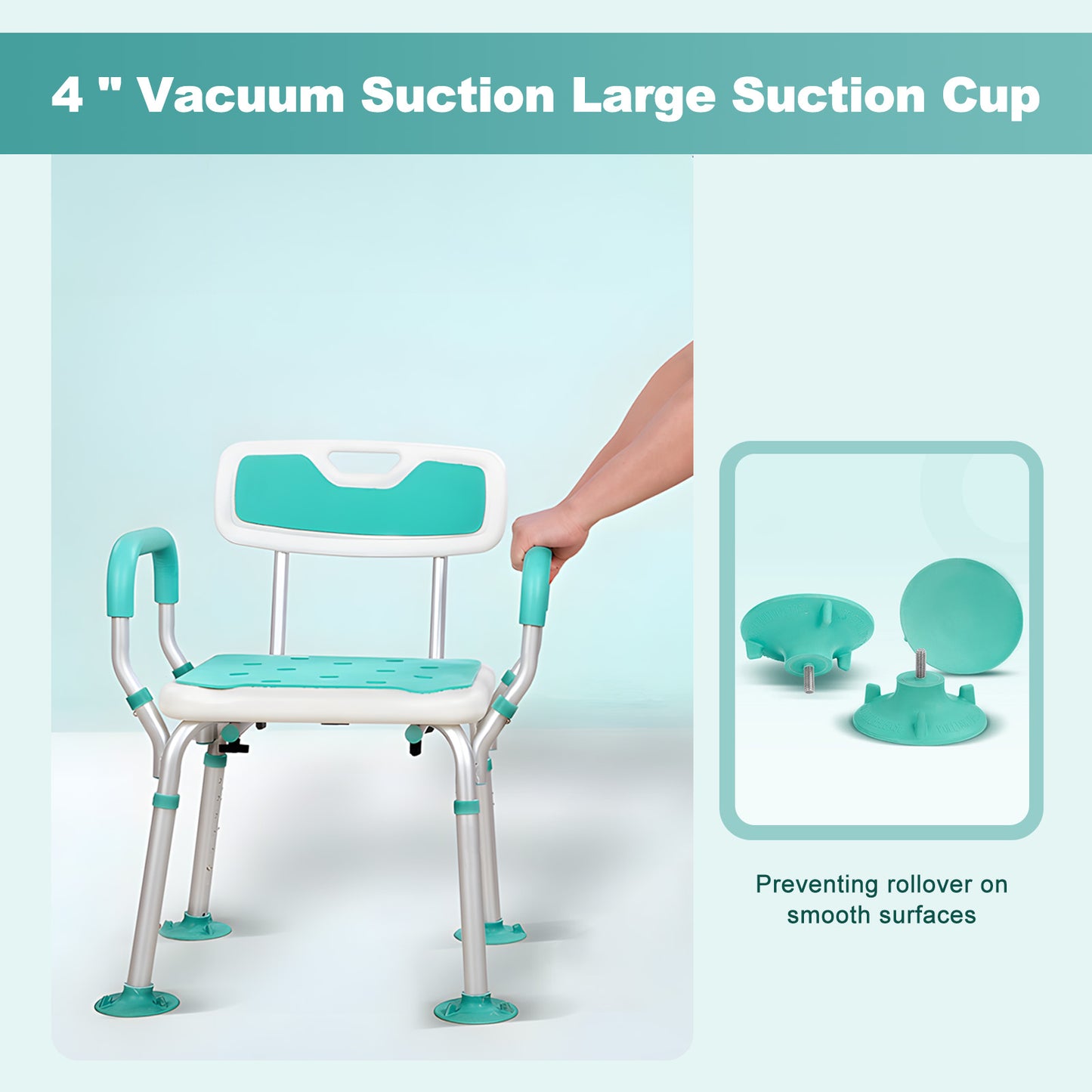 4 " Vacuum Suction Large Suction Cup

Preventing rollover on smooth surfaces